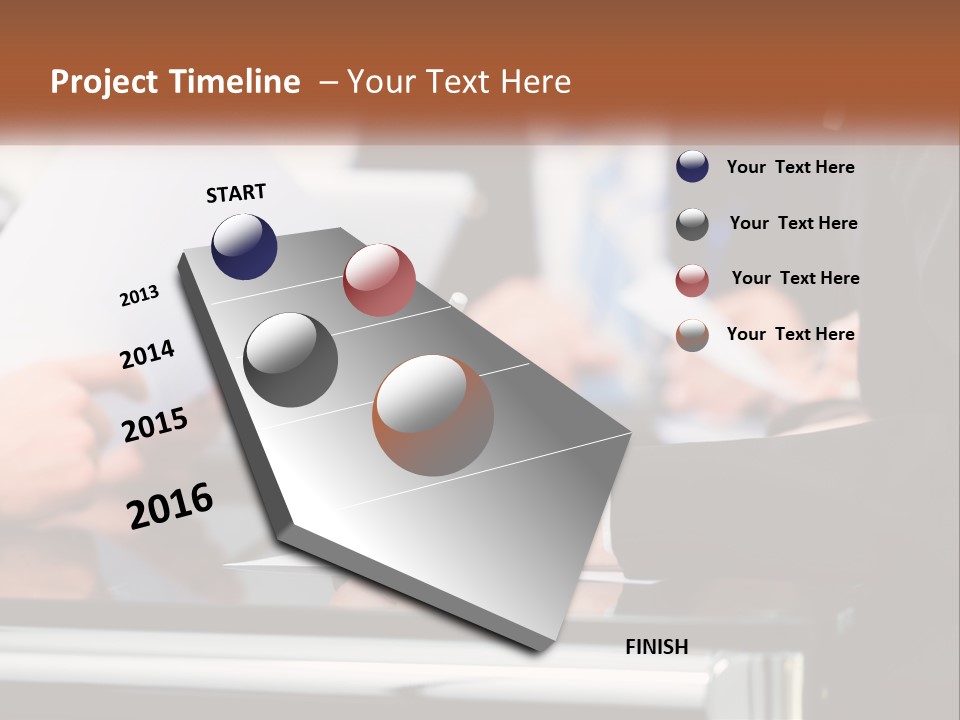 Project Timeline – Your Text Here

START

2013

2014

2015

2016

FINISH

Your Text Here

Your Text Here

Your Text Here

Your Text Here